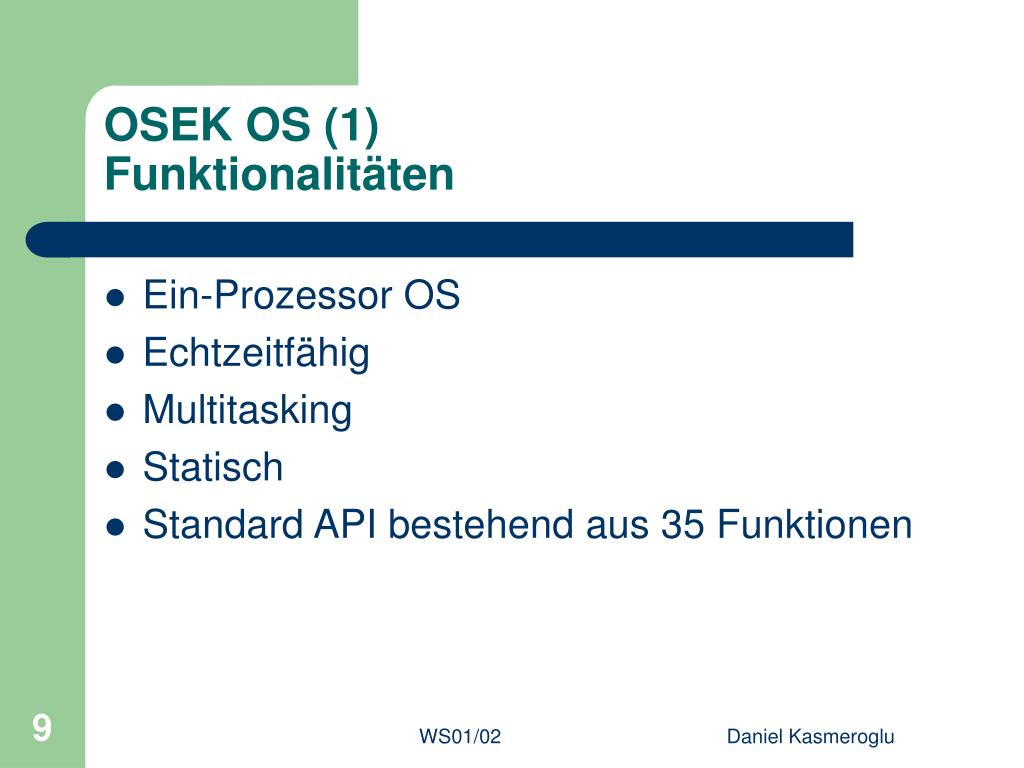 OSEK OS (1)
Funktionalitäten

- Ein-Prozessor OS
- Echtzeitfähig
- Multitasking
- Statisch
- Standard API bestehend aus 35 Funktionen

9

WS01/02

Daniel Kasmeroglu